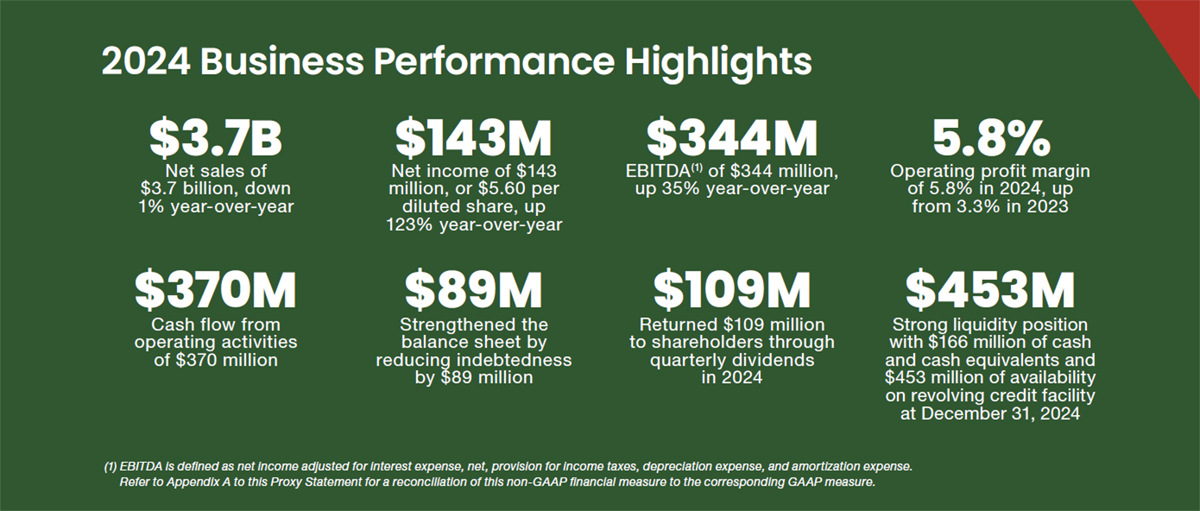 2024 Business Performance Highlights

$3.7B
Net sales of $3.7 billion, down 1% year-over-year

$143M
Net income of $143 million, or $5.60 per diluted share, up 123% year-over-year

$344M
EBITDA$^{(1)}$ of $344 million, up 35% year-over-year

5.8%
Operating profit margin of 5.8% in 2024, up from 3.3% in 2023

$370M
Cash flow from operating activities of $370 million

$89M
Strengthened the balance sheet by reducing indebtedness by $89 million

$109M
Returned $109 million to shareholders through quarterly dividends in 2024

$453M
Strong liquidity position with $166 million of cash and cash equivalents and $453 million of availability on revolving credit facility at December 31, 2024

(1) EBITDA is defined as net income adjusted for interest expense, net, provision for income taxes, depreciation expense, and amortization expense. Refer to Appendix A to this Proxy Statement for a reconciliation of this non-GAAP financial measure to the corresponding GAAP measure.